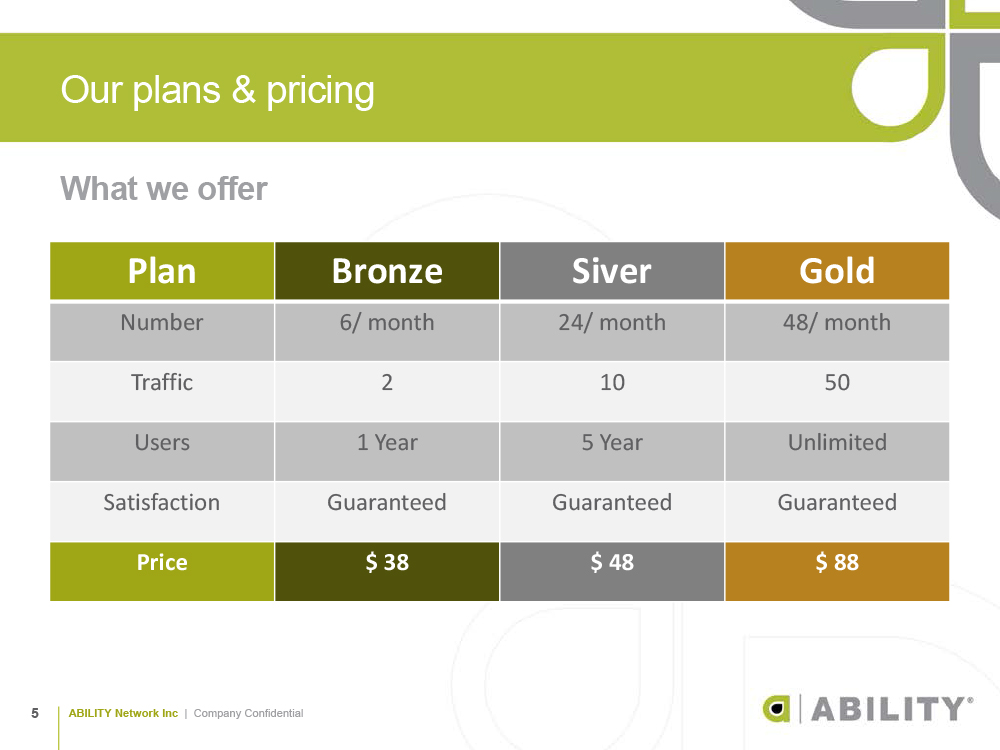 Our plans & pricing

What we offer

| Plan | Bronze | Siver | Gold |
|---|---|---|---|
| Number | 6/ month | 24/ month | 48/ month |
| Traffic | 2 | 10 | 50 |
| Users | 1 Year | 5 Year | Unlimited |
| Satisfaction | Guaranteed | Guaranteed | Guaranteed |
| Price | $ 38 | $ 48 | $ 88 |

5 ABILITY Network Inc | Company Confidential

ABILITY®